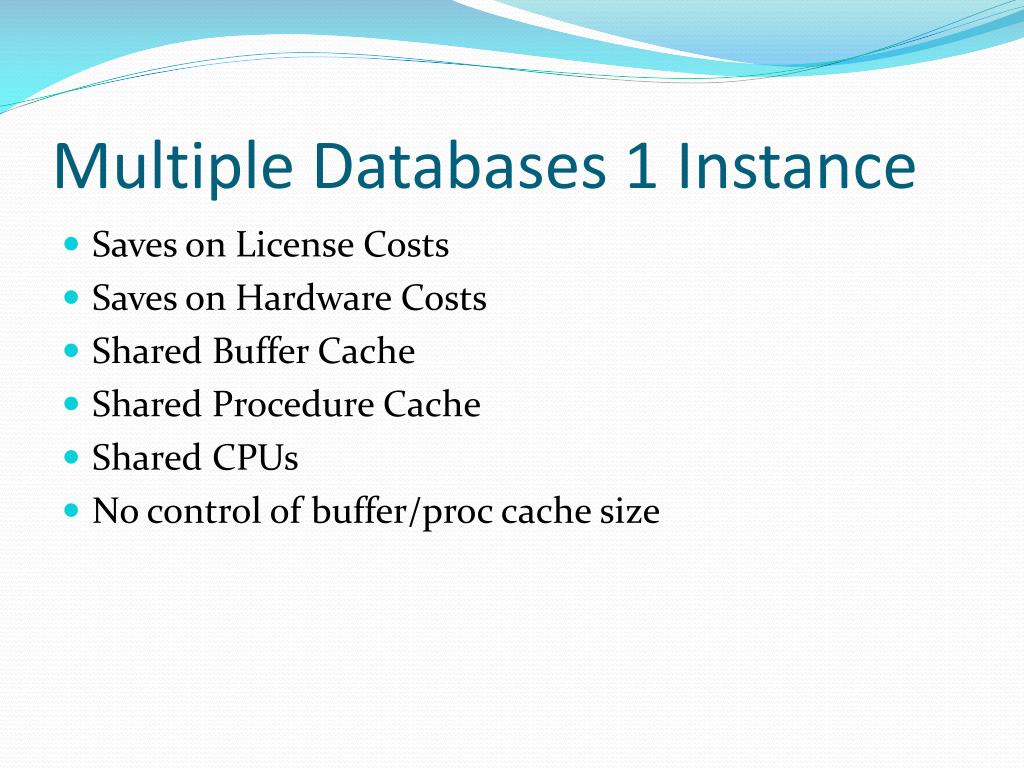 Multiple Databases 1 Instance

- Saves on License Costs
- Saves on Hardware Costs
- Shared Buffer Cache
- Shared Procedure Cache
- Shared CPUs
- No control of buffer/proc cache size